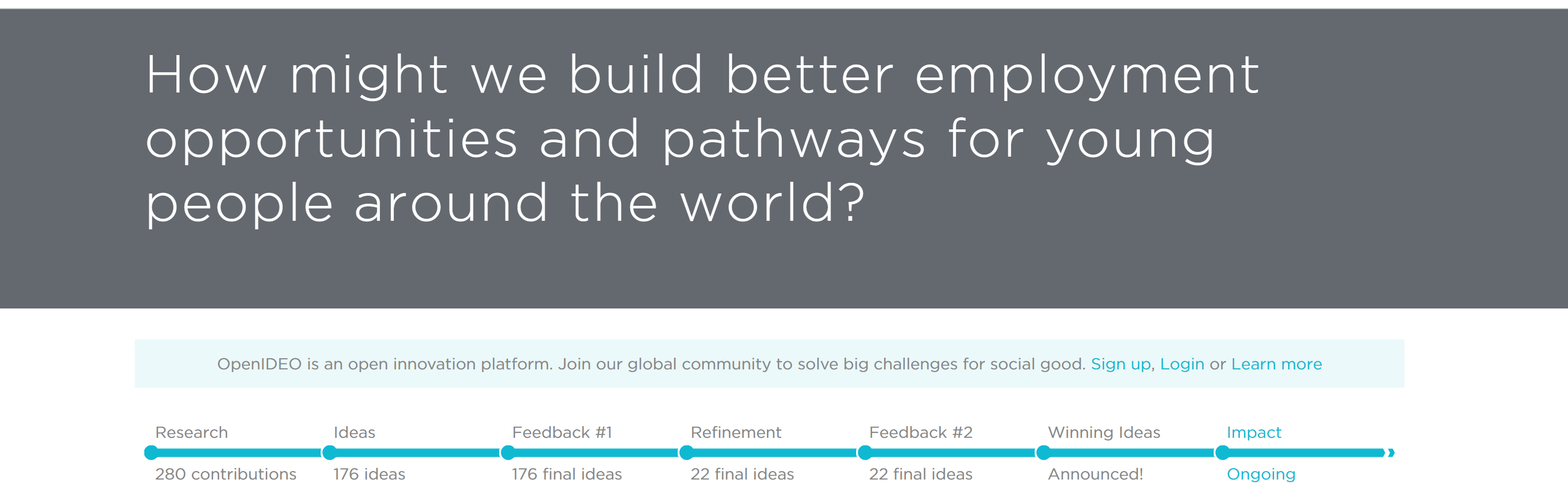 How might we build better employment opportunities and pathways for young people around the world?

OpenIDEO is an open innovation platform. Join our global community to solve big challenges for social good. Sign up, Login or Learn more

Research
280 contributions

Ideas
176 ideas

Feedback #1
176 final ideas

Refinement
22 final ideas

Feedback #2
22 final ideas

Winning Ideas
Announced!

Impact
Ongoing